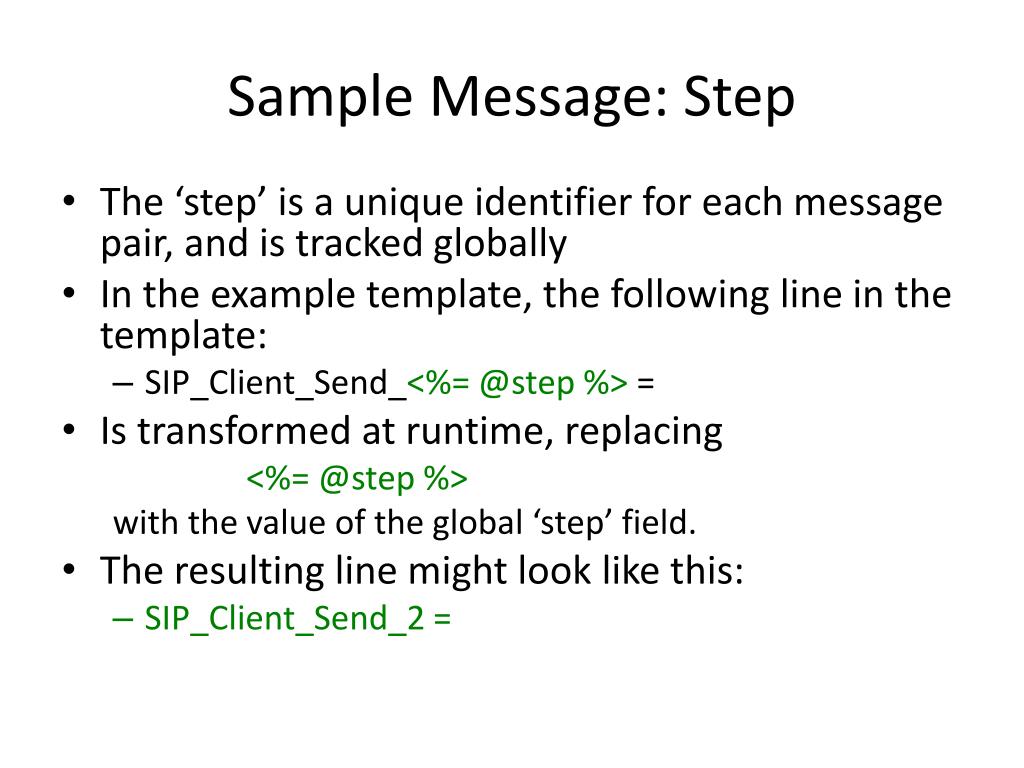 Sample Message: Step

• The ‘step’ is a unique identifier for each message pair, and is tracked globally
• In the example template, the following line in the template:
– SIP_Client_Send_<%= @step %> =
• Is transformed at runtime, replacing
<%= @step %>
with the value of the global ‘step’ field.
• The resulting line might look like this:
– SIP_Client_Send_2 =